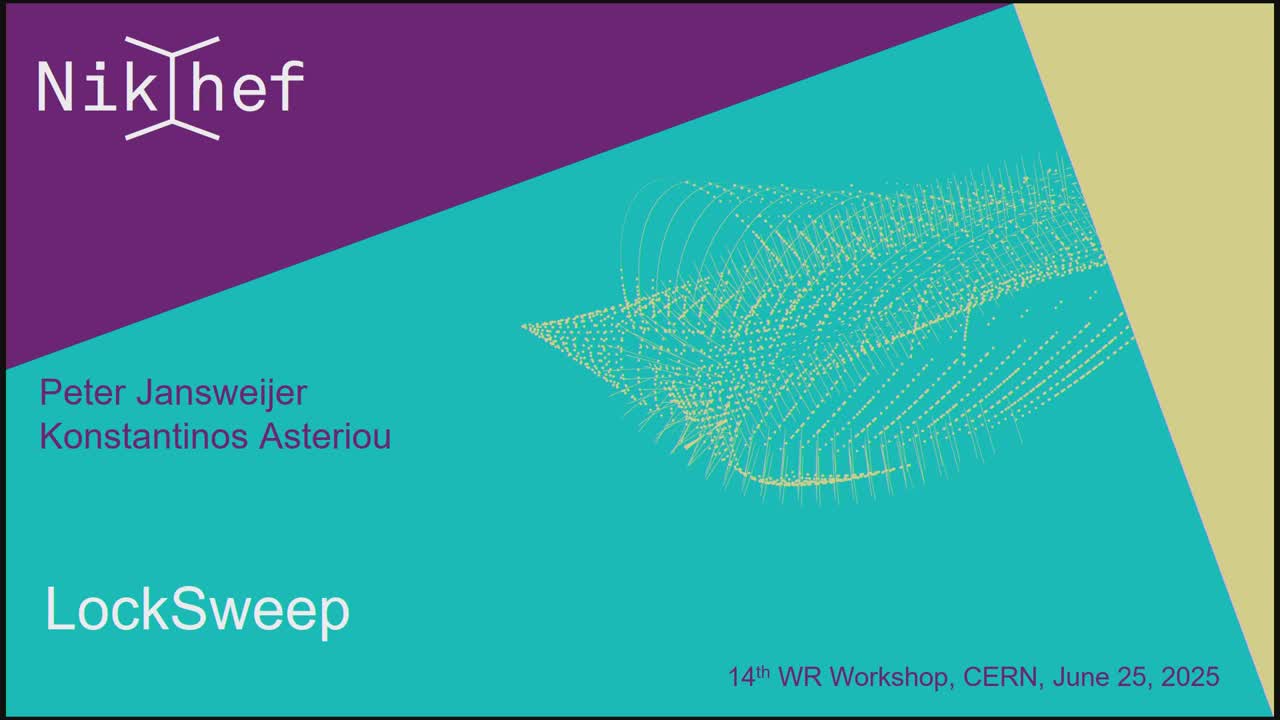 Nikhef

Peter Jansweijer
Konstantinos Asteriou

LockSweep

14$^{th}$ WR Workshop, CERN, June 25, 2025